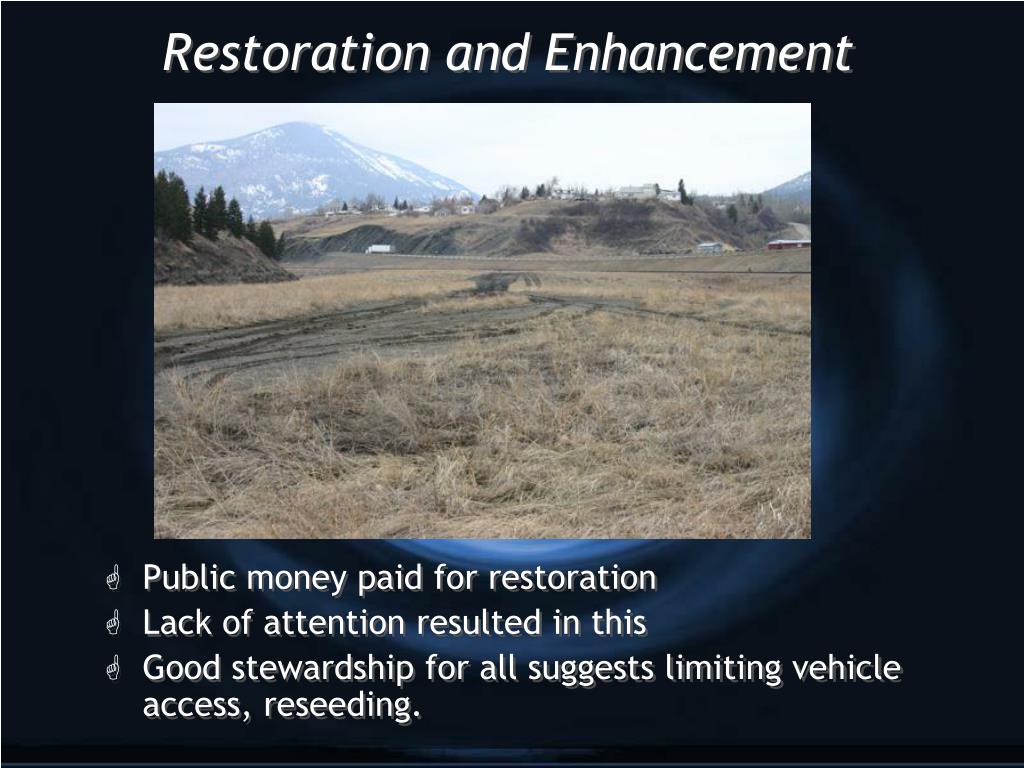 Restoration and Enhancement

Public money paid for restoration
Lack of attention resulted in this
Good stewardship for all suggests limiting vehicle access, reseeding.